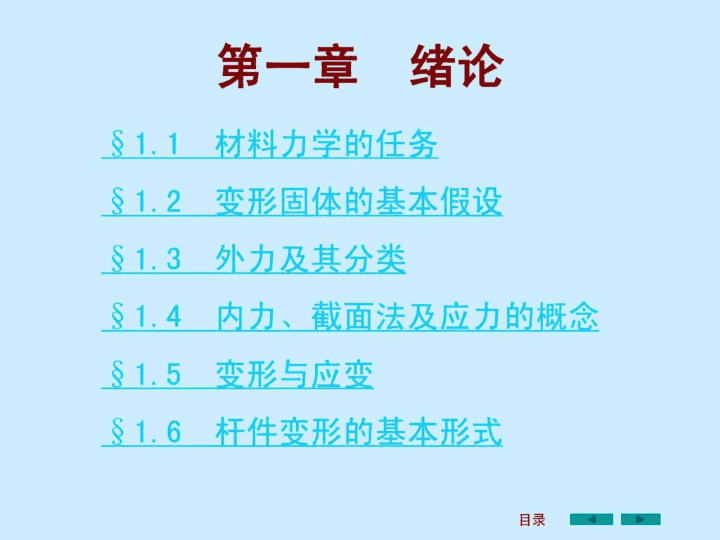 第一章　绪论

§1.1　材料力学的任务

§1.2　变形固体的基本假设

§1.3　外力及其分类

§1.4　内力、截面法及应力的概念

§1.5　变形与应变

§1.6　杆件变形的基本形式

目录